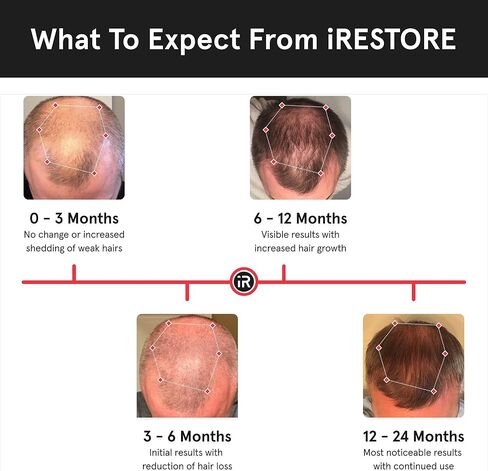 What To Expect From iRESTORE

0 – 3 Months
No change or increased shedding of weak hairs

6 – 12 Months
Visible results with increased hair growth

iR

3 – 6 Months
Initial results with reduction of hair loss

12 – 24 Months
Most noticeable results with continued use